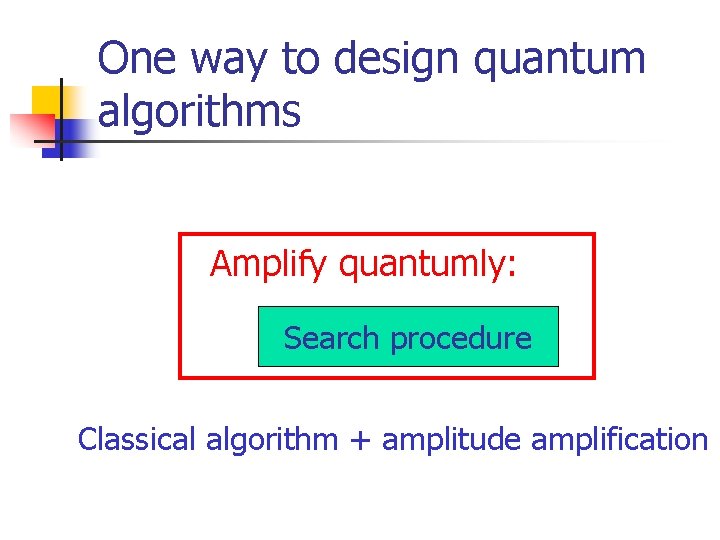 One way to design quantum algorithms

Amplify quantumly:

Search procedure

Classical algorithm + amplitude amplification